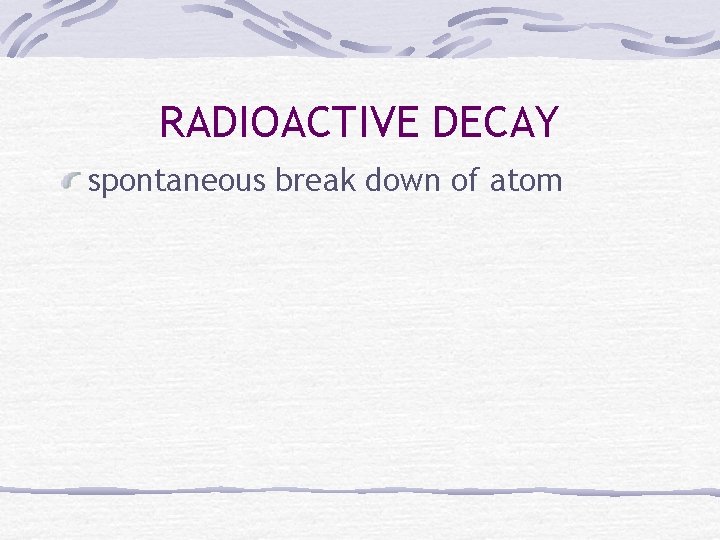 RADIOACTIVE DECAY

spontaneous break down of atom